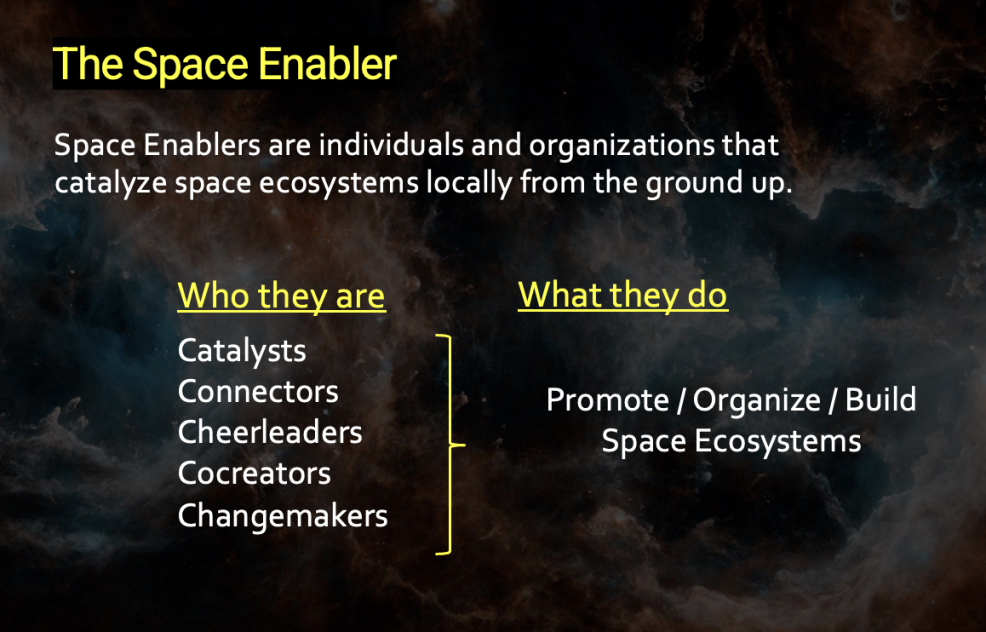 The Space Enabler

Space Enablers are individuals and organizations that catalyze space ecosystems locally from the ground up.

Who they are

Catalysts
Connectors
Cheerleaders
Cocreators
Changemakers

What they do

Promote / Organize / Build
Space Ecosystems